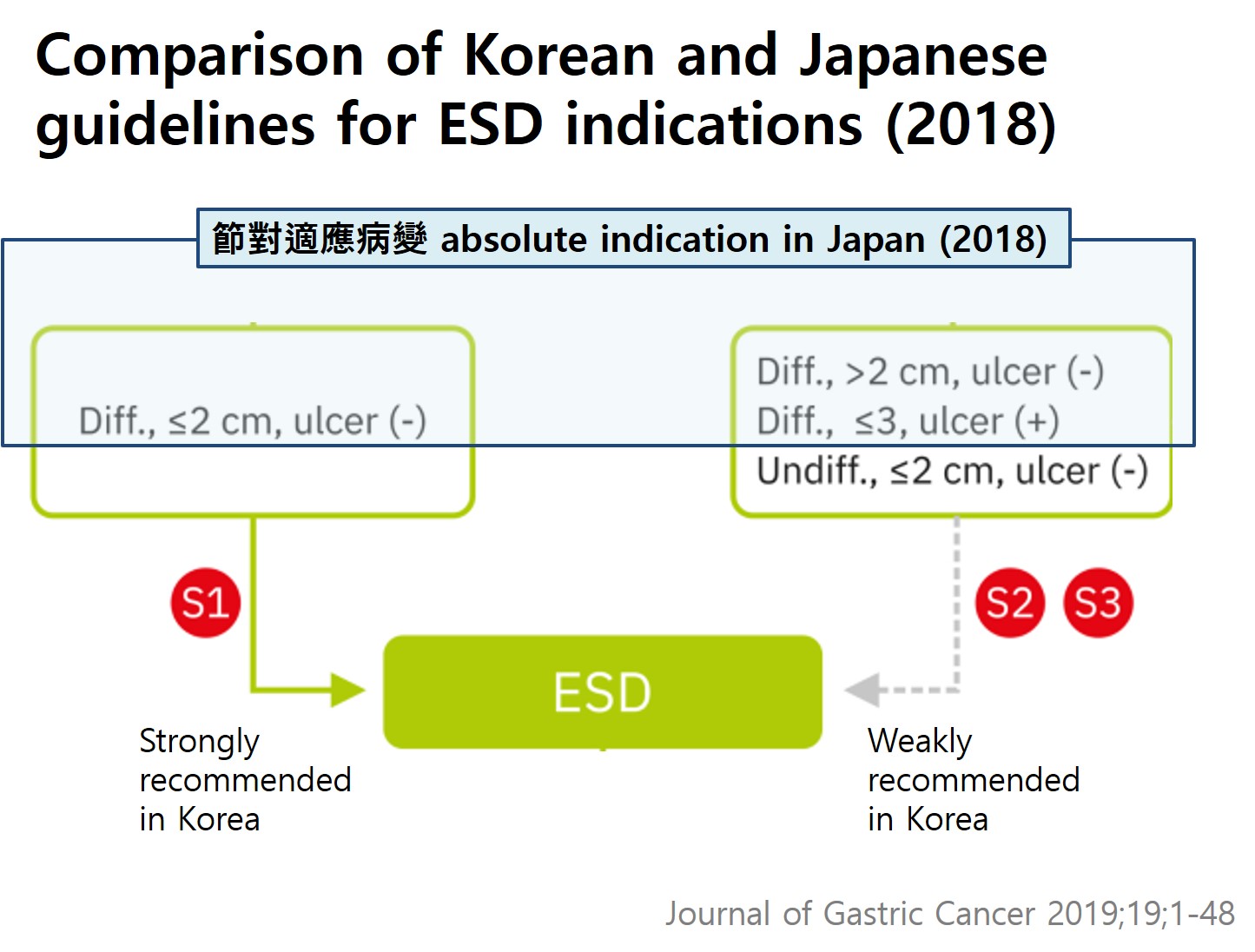 Comparison of Korean and Japanese guidelines for ESD indications (2018)

節對適應病變 absolute indication in Japan (2018)

Diff., ≤2 cm, ulcer (-)

Diff., >2 cm, ulcer (-)
Diff., ≤3, ulcer (+)
Undiff., ≤2 cm, ulcer (-)

S1

S2 S3

ESD

Strongly recommended in Korea

Weakly recommended in Korea

Journal of Gastric Cancer 2019;19;1-48